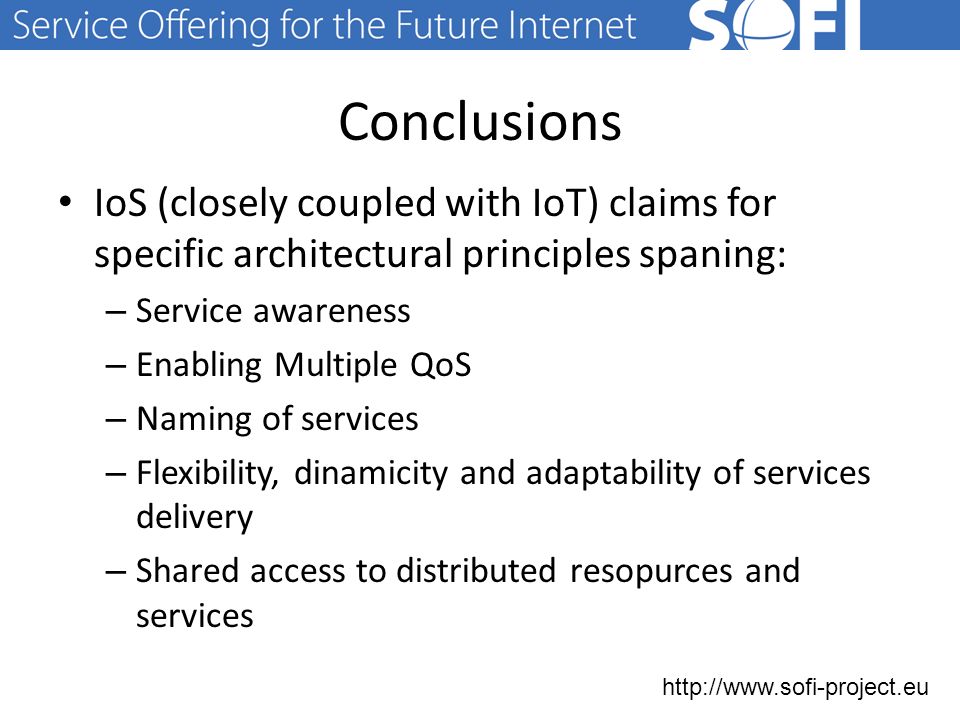 Service Offering for the Future Internet SOFI

Conclusions

• IoS (closely coupled with IoT) claims for specific architectural principles spaning:
– Service awareness
– Enabling Multiple QoS
– Naming of services
– Flexibility, dinamicity and adaptability of services delivery
– Shared access to distributed resopurces and services

http://www.sofi-project.eu